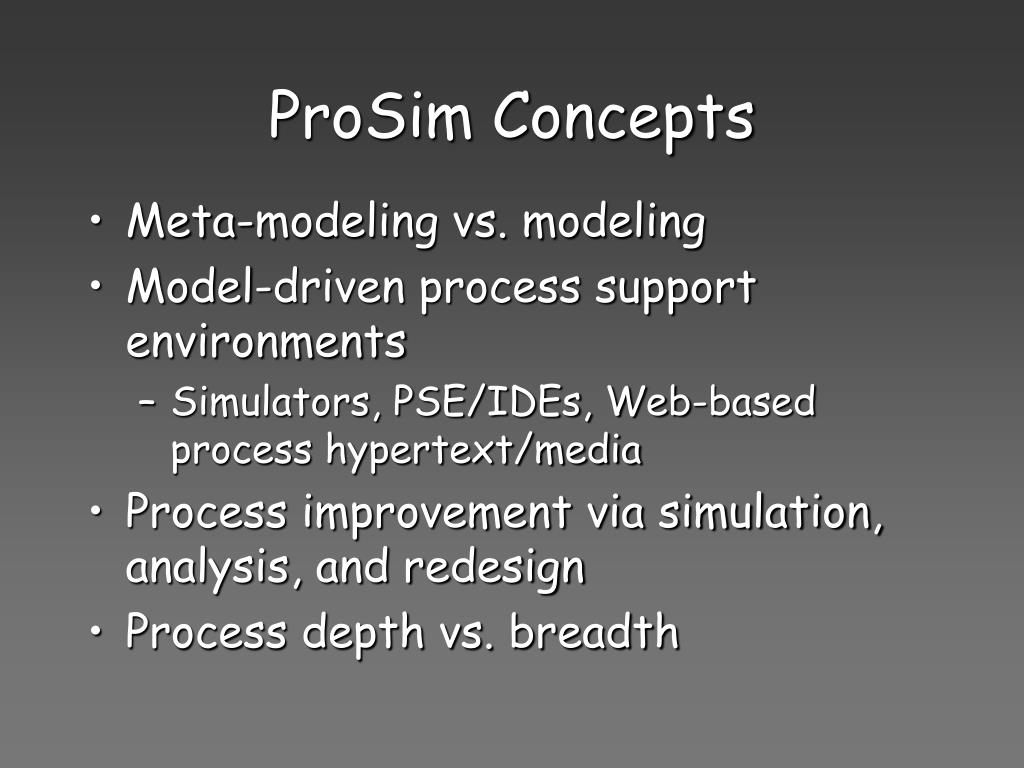 ProSim Concepts

• Meta-modeling vs. modeling
• Model-driven process support environments
– Simulators, PSE/IDEs, Web-based process hypertext/media
• Process improvement via simulation, analysis, and redesign
• Process depth vs. breadth